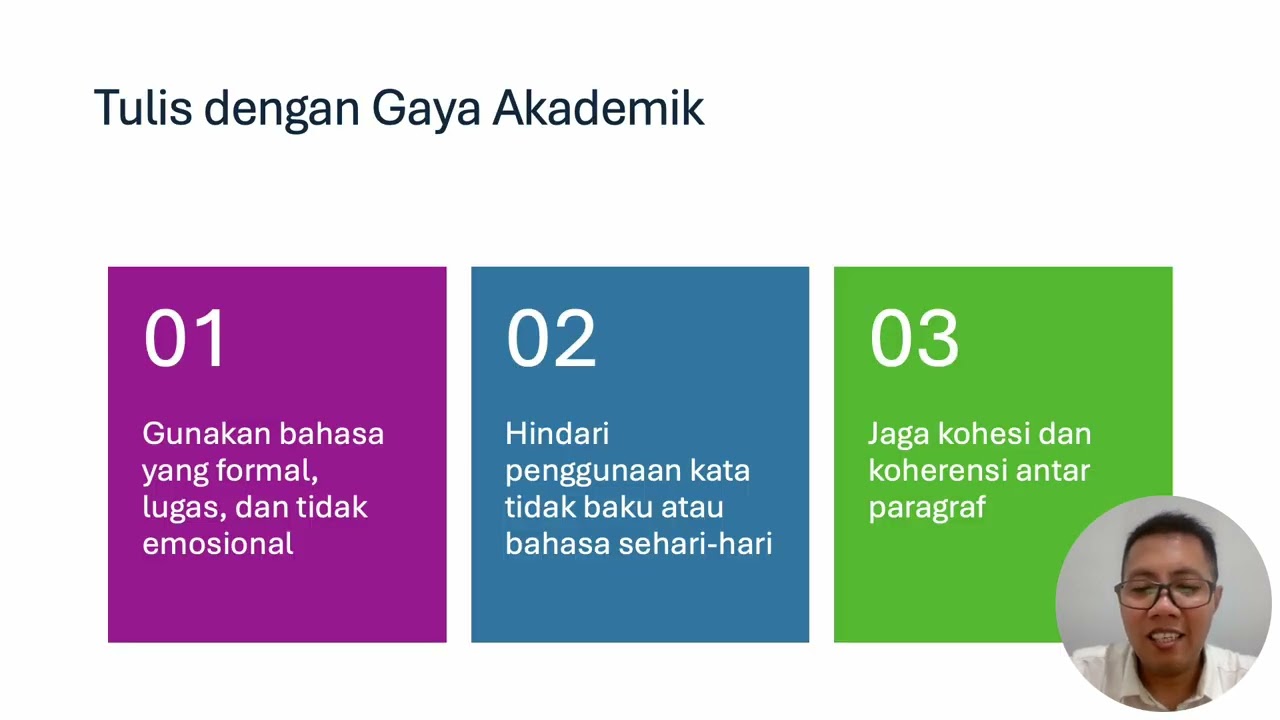 Tulis dengan Gaya Akademik

01

Gunakan bahasa yang formal, lugas, dan tidak emosional

02

Hindari penggunaan kata tidak baku atau bahasa sehari-hari

03

Jaga kohesi dan koherensi antar paragraf